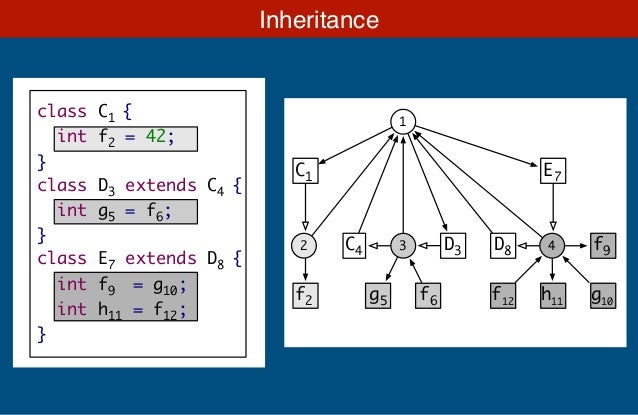 Inheritance

class $C_1$ {
int $f_2$ = 42;
}
class $D_3$ extends $C_4$ {
int $g_5$ = $f_6$;
}
class $E_7$ extends $D_8$ {
int $f_9$ = $g_{10}$;
int $h_{11}$ = $f_{12}$;
}

1
$C_1$
$E_7$
2
$C_4$
3
$D_3$
$D_8$
4
$f_9$
$f_2$
$g_5$
$f_6$
$f_{12}$
$h_{11}$
$g_{10}$